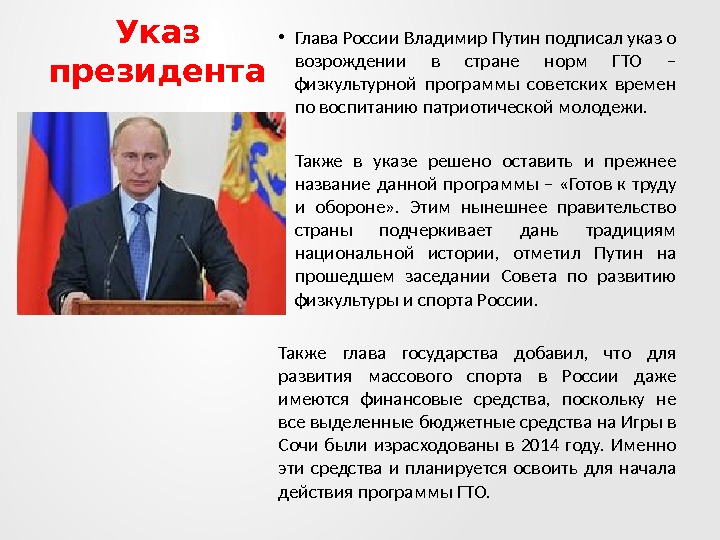 Указ президента

• Глава России Владимир Путин подписал указ о возрождении в стране норм ГТО – физкультурной программы советских времен по воспитанию патриотической молодежи.

Также в указе решено оставить и прежнее название данной программы – «Готов к труду и обороне». Этим нынешнее правительство страны подчеркивает дань традициям национальной истории, отметил Путин на прошедшем заседании Совета по развитию физкультуры и спорта России.

Также глава государства добавил, что для развития массового спорта в России даже имеются финансовые средства, поскольку не все выделенные бюджетные средства на Игры в Сочи были израсходованы в 2014 году. Именно эти средства и планируется освоить для начала действия программы ГТО.